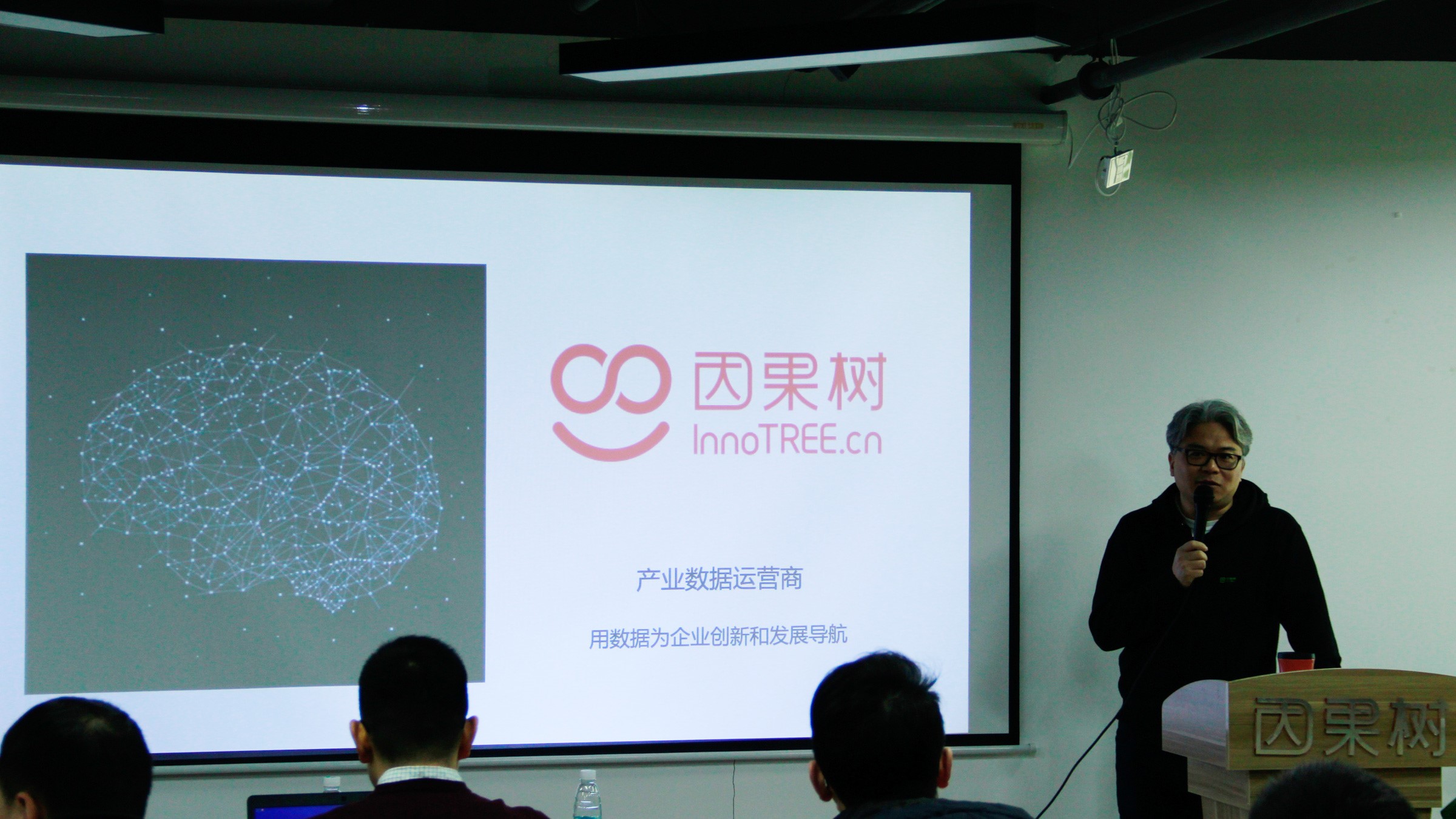 因果树
InnoTREE.cn

产业数据运营商

用数据为企业创新和发展导航

因果树